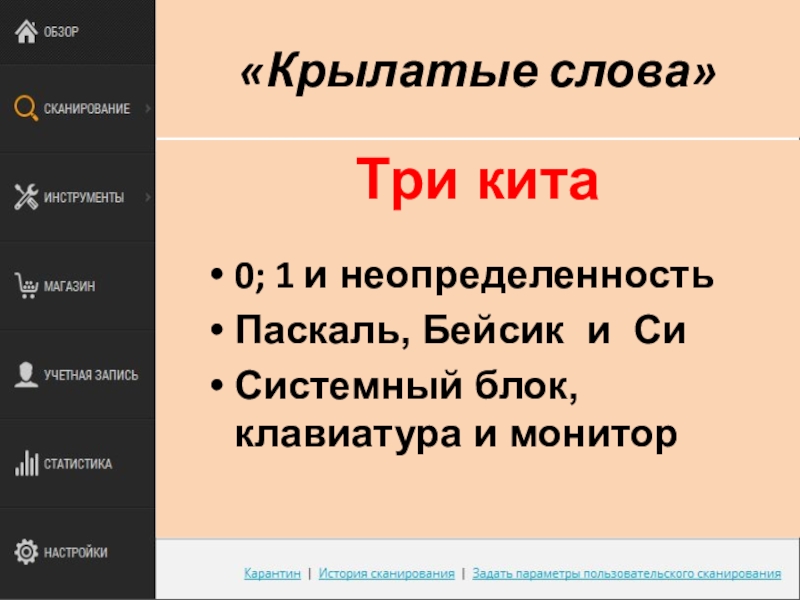 ОБЗОР

СКАНИРОВАНИЕ

ИНСТРУМЕНТЫ

МАГАЗИН

УЧЕТНАЯ ЗАПИСЬ

СТАТИСТИКА

НАСТРОЙКИ

«Крылатые слова»

Три кита

• 0; 1 и неопределенность
• Паскаль, Бейсик и Си
• Системный блок, клавиатура и монитор

Карантин | История сканирования | Задать параметры пользовательского сканирования